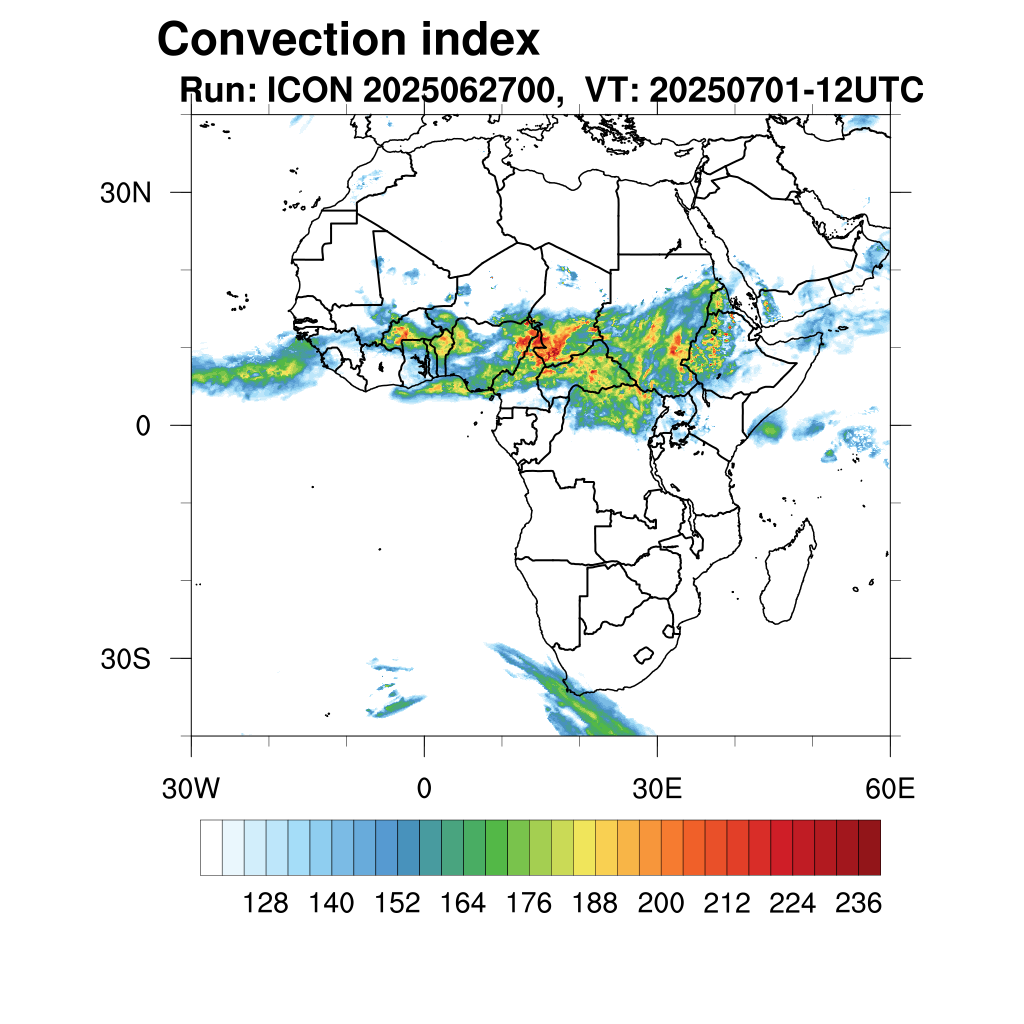 Convection index
Run: ICON 2025062700, VT: 20250701-12UTC

30N
0
30S

30W
0
30E
60E

128 140 152 164 176 188 200 212 224 236